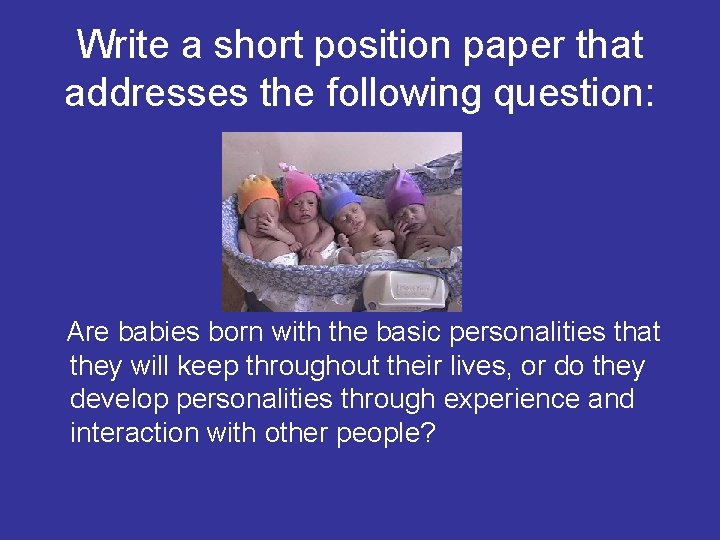 Write a short position paper that addresses the following question:

Are babies born with the basic personalities that they will keep throughout their lives, or do they develop personalities through experience and interaction with other people?